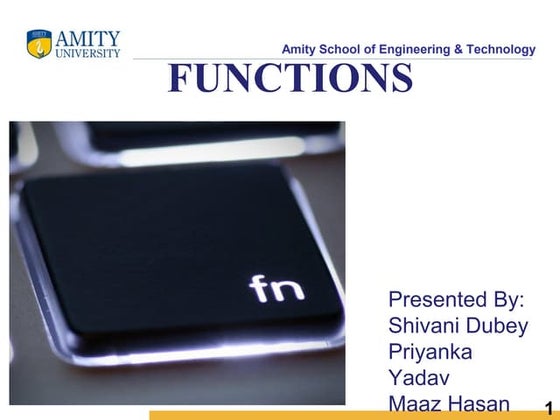 AMITY UNIVERSITY

Amity School of Engineering & Technology

FUNCTIONS

fn

Presented By:
Shivani Dubey
Priyanka
Yadav
Maaz Hasan

1